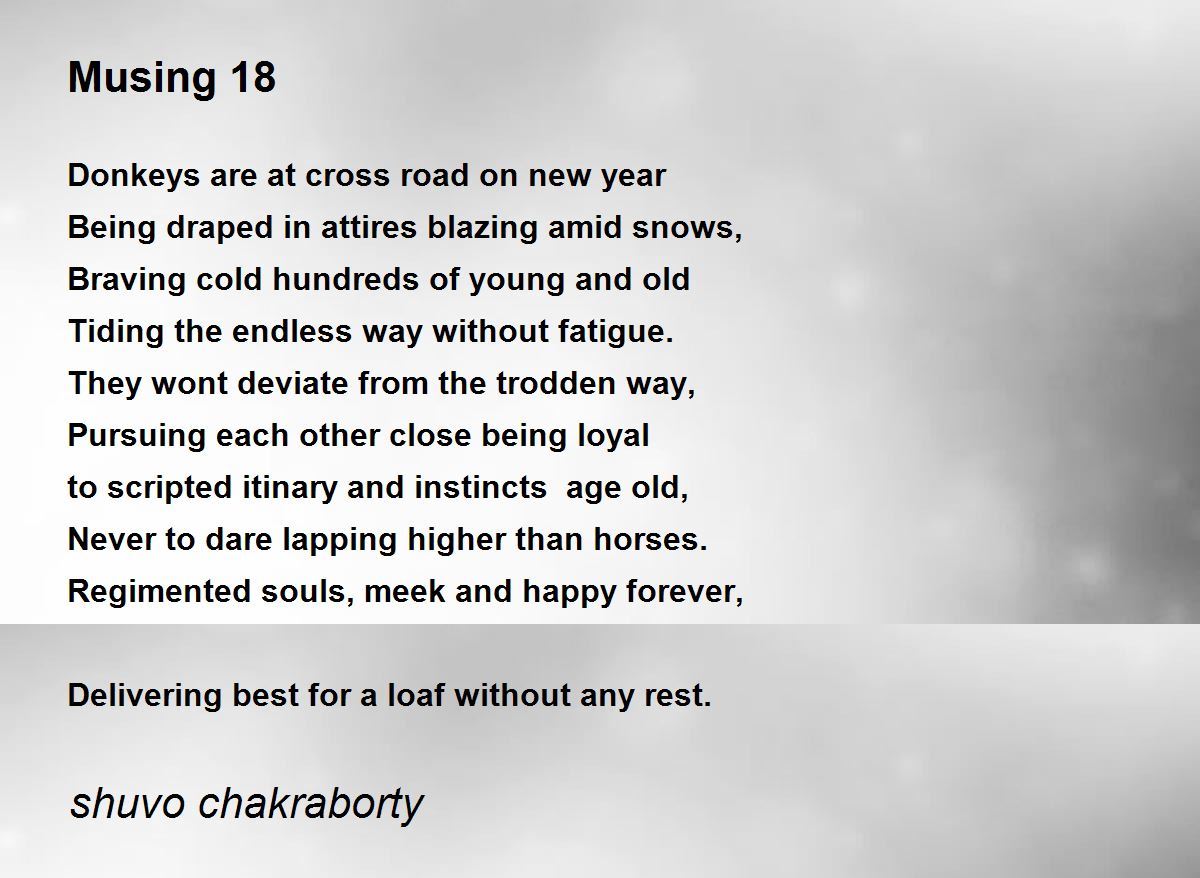 Musing 18

Donkeys are at cross road on new year
Being draped in attires blazing amid snows,
Braving cold hundreds of young and old
Tiding the endless way without fatigue.
They wont deviate from the trodden way,
Pursuing each other close being loyal
to scripted itinary and instincts age old,
Never to dare lapping higher than horses.
Regimented souls, meek and happy forever,

Delivering best for a loaf without any rest.

shuvo chakraborty